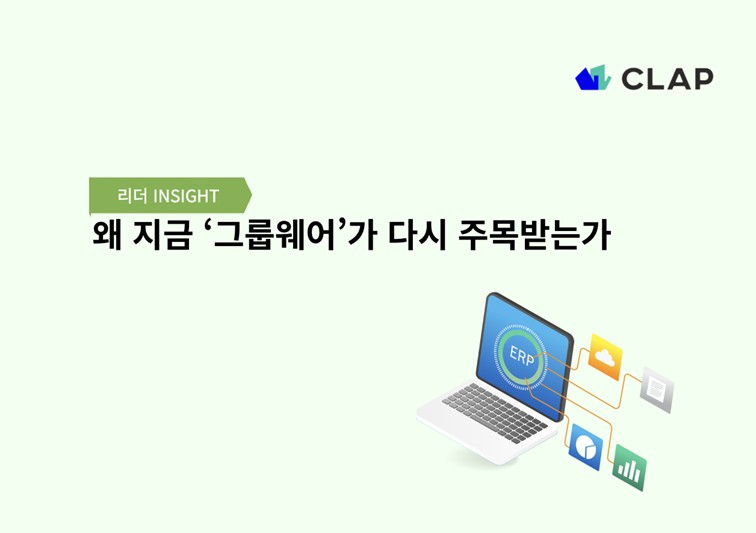 CLAP

리더 INSIGHT

왜 지금 ‘그룹웨어’가 다시 주목받는가

ERP